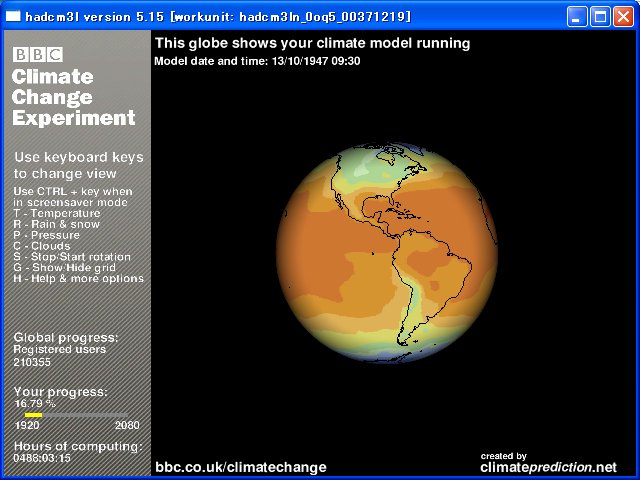 hadcm3l version 5.15 [workunit: hadcm3ln_0oq5_00371219]

BBC
Climate Change Experiment

Use keyboard keys to change view

Use CTRL + key when in screensaver mode
T - Temperature
R - Rain & snow
P - Pressure
C - Clouds
S - Stop/Start rotation
G - Show/Hide grid
H - Help & more options

Global progress:
Registered users
210355

Your progress:
16.79 %
1920
2080

Hours of computing:
0488:03:15

This globe shows your climate model running
Model date and time: 13/10/1947 09:30

bbc.co.uk/climatechange

created by
climateprediction.net